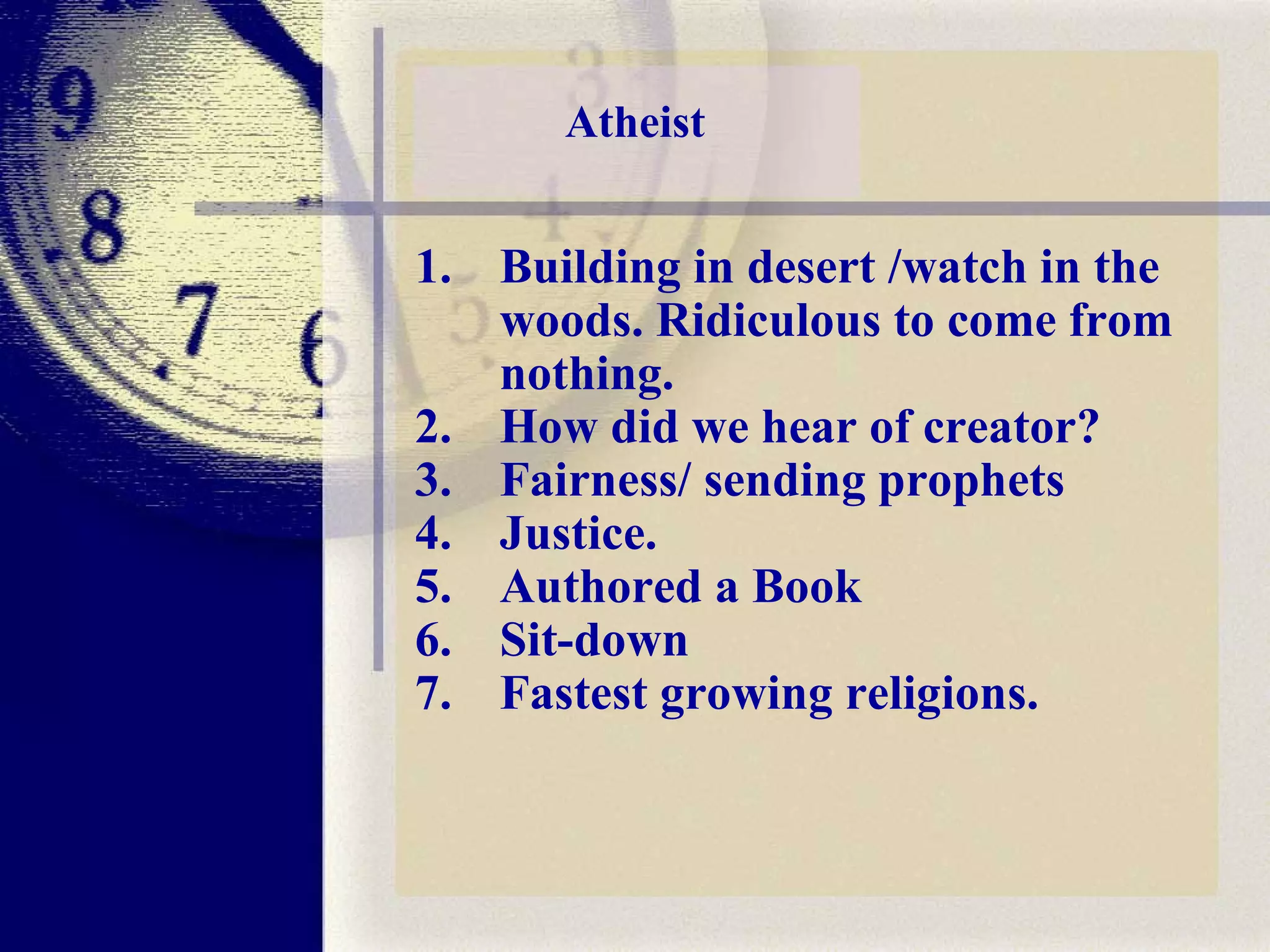 Atheist

1. Building in desert /watch in the woods. Ridiculous to come from nothing.
2. How did we hear of creator?
3. Fairness/ sending prophets
4. Justice.
5. Authored a Book
6. Sit-down
7. Fastest growing religions.